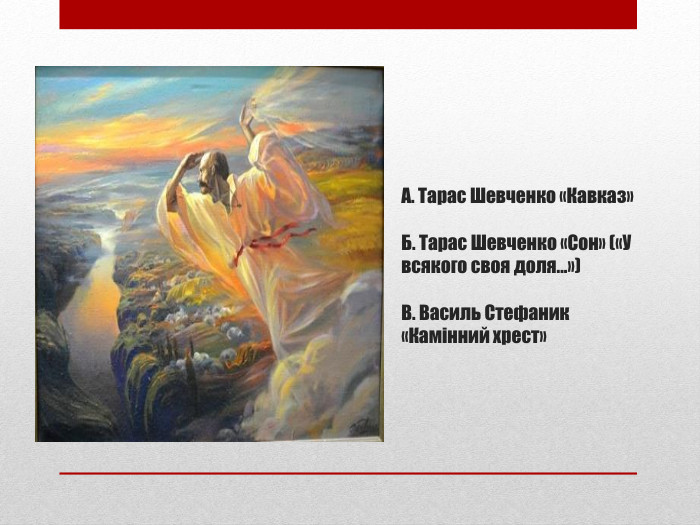 А. Тарас Шевченко «Кавказ»

Б. Тарас Шевченко «Сон» («У всякого своя доля…»)

В. Василь Стефаник «Камінний хрест»